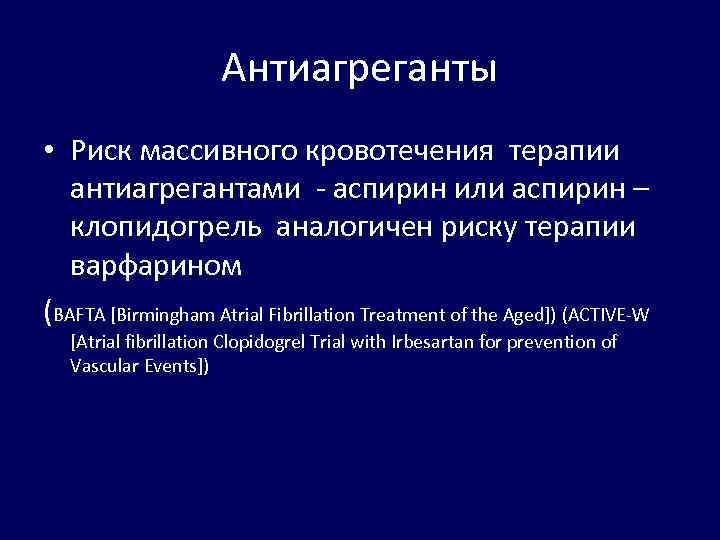 Антиагреганты

• Риск массивного кровотечения терапии антиагрегантами - аспирин или аспирин – клопидогрель аналогичен риску терапии варфарином

(BAFTA [Birmingham Atrial Fibrillation Treatment of the Aged]) (ACTIVE-W [Atrial fibrillation Clopidogrel Trial with Irbesartan for prevention of Vascular Events])